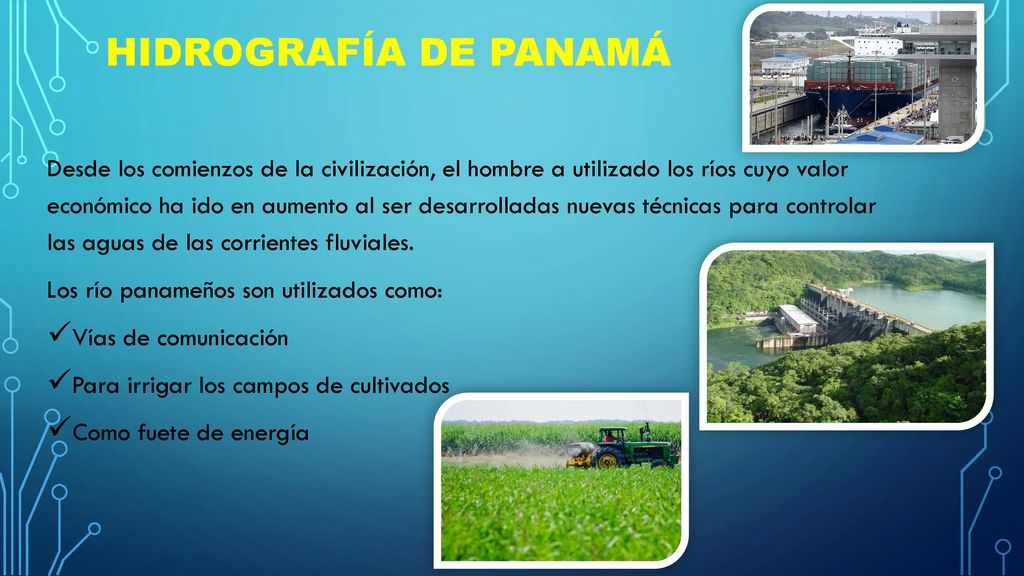 HIDROGRAFÍA DE PANAMÁ

Desde los comienzos de la civilización, el hombre a utilizado los ríos cuyo valor económico ha ido en aumento al ser desarrolladas nuevas técnicas para controlar las aguas de las corrientes fluviales.

Los río panameños son utilizados como:

✓Vías de comunicación

✓Para irrigar los campos de cultivados

✓Como fuete de energía